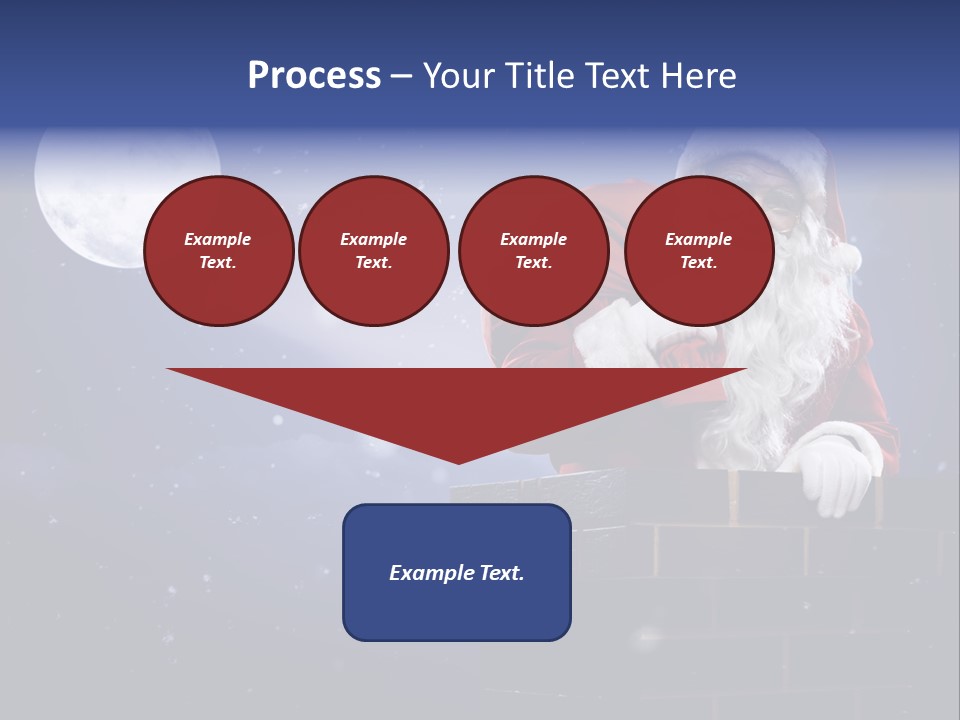 Process – Your Title Text Here

Example Text.

Example Text.

Example Text.

Example Text.

Example Text.